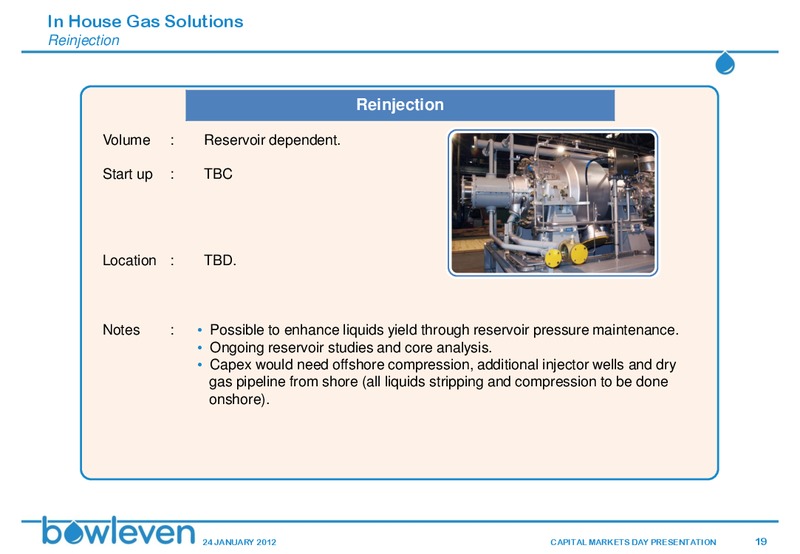 In House Gas Solutions
Reinjection

Reinjection

Volume : Reservoir dependent.

Start up : TBC

Location : TBD.

Notes :
• Possible to enhance liquids yield through reservoir pressure maintenance.
• Ongoing reservoir studies and core analysis.
• Capex would need offshore compression, additional injector wells and dry gas pipeline from shore (all liquids stripping and compression to be done onshore).

bowleven 24 JANUARY 2012 CAPITAL MARKETS DAY PRESENTATION 19